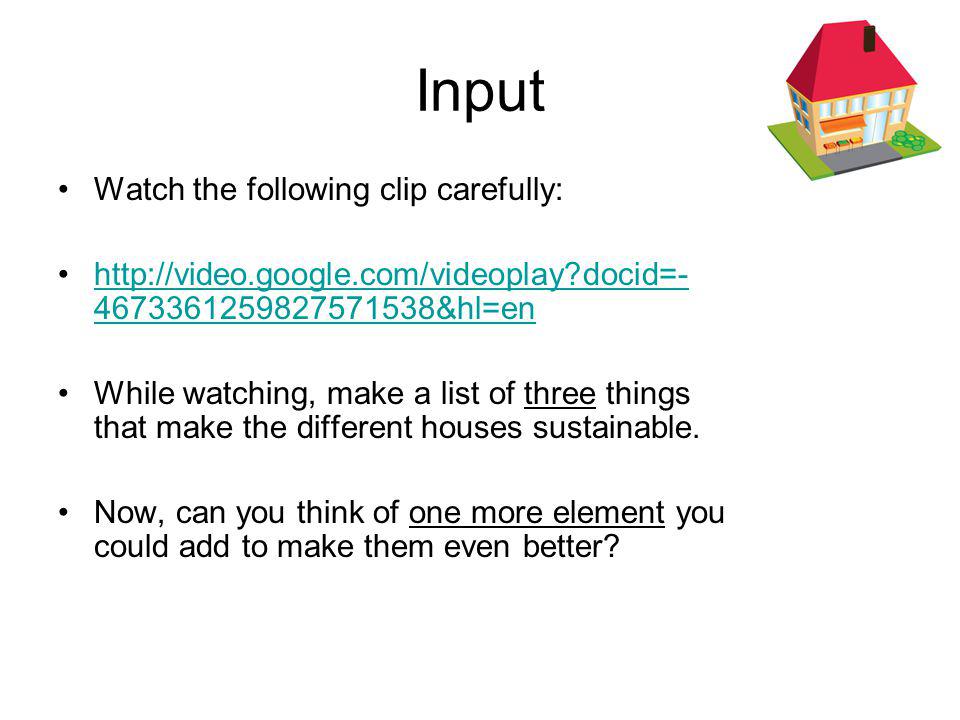 Input

• Watch the following clip carefully:

• http://video.google.com/videoplay?docid=-4673361259827571538&hl=en

• While watching, make a list of three things that make the different houses sustainable.

• Now, can you think of one more element you could add to make them even better?